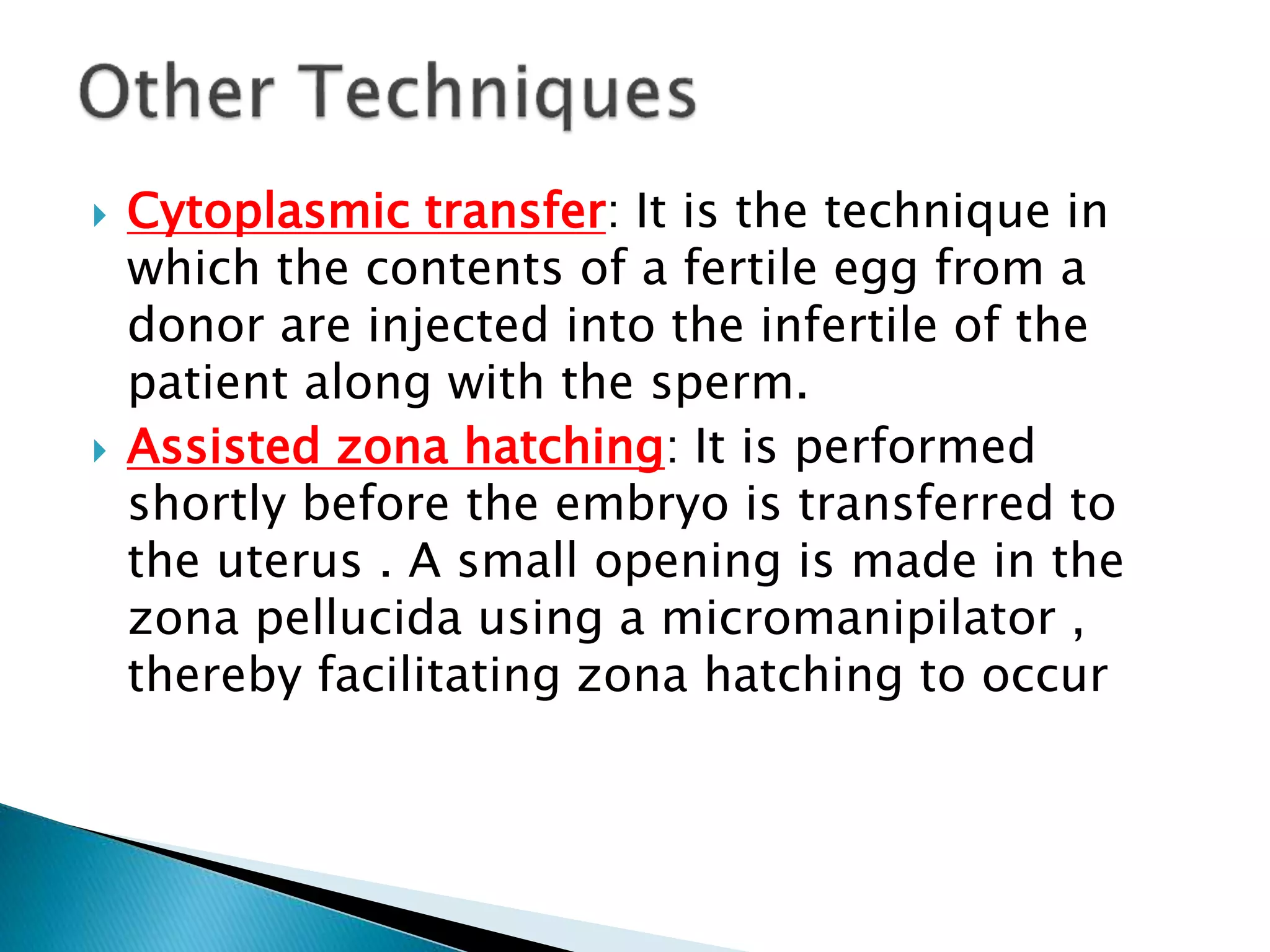 Other Techniques

Cytoplasmic transfer: It is the technique in which the contents of a fertile egg from a donor are injected into the infertile of the patient along with the sperm.

Assisted zona hatching: It is performed shortly before the embryo is transferred to the uterus . A small opening is made in the zona pellucida using a micromanipilator , thereby facilitating zona hatching to occur